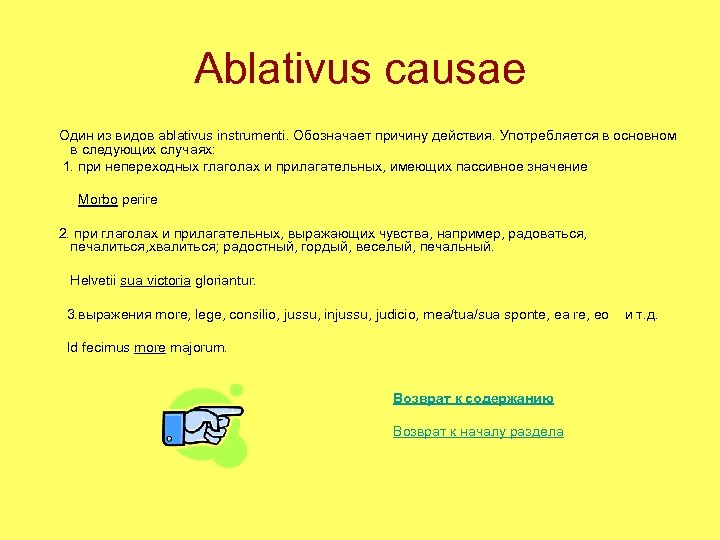 Ablativus causae

Один из видов ablativus instrumenti. Обозначает причину действия. Употребляется в основном в следующих случаях:

1. при непереходных глаголах и прилагательных, имеющих пассивное значение

Morbo perire

2. при глаголах и прилагательных, выражающих чувства, например, радоваться, печалиться,хвалиться; радостный, гордый, веселый, печальный.

Helvetii sua victoria gloriantur.

3.выражения more, lege, consilio, jussu, injussu, judicio, mea/tua/sua sponte, ea re, eo и т.д.

Id fecimus more majorum.

Возврат к содержанию

Возврат к началу раздела